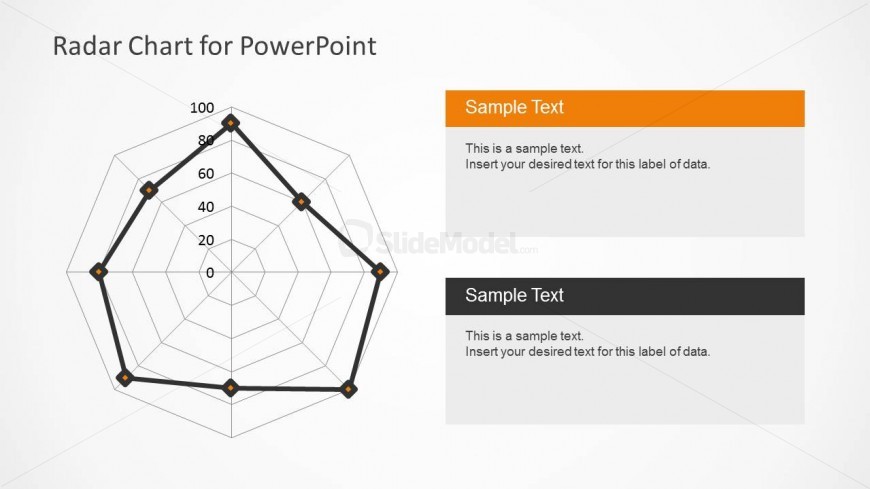 Radar Chart for PowerPoint

100
80
60
40
20
0

Sample Text

This is a sample text.
Insert your desired text for this label of data.

SlideModel.com

Sample Text

This is a sample text.
Insert your desired text for this label of data.